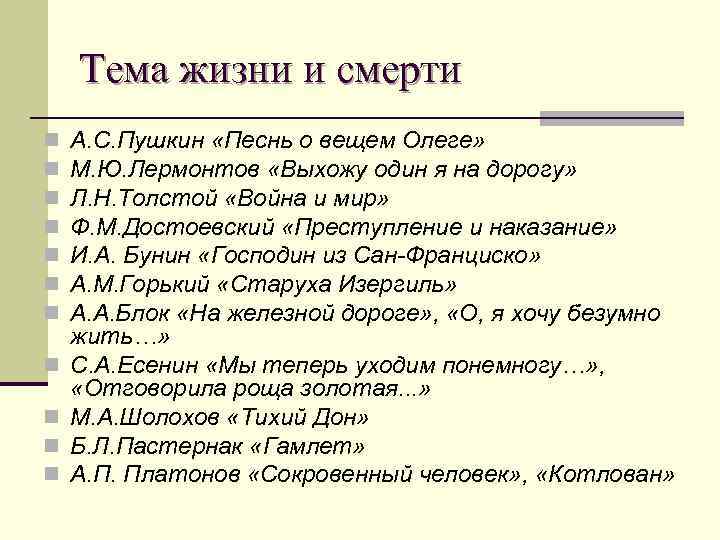 Тема жизни и смерти

А.С.Пушкин «Песнь о вещем Олеге»
М.Ю.Лермонтов «Выхожу один я на дорогу»
Л.Н.Толстой «Война и мир»
Ф.М.Достоевский «Преступление и наказание»
И.А. Бунин «Господин из Сан-Франциско»
А.М.Горький «Старуха Изергиль»
А.А.Блок «На железной дороге», «О, я хочу безумно жить…»
С.А.Есенин «Мы теперь уходим понемногу…», «Отговорила роща золотая...»
М.А.Шолохов «Тихий Дон»
Б.Л.Пастернак «Гамлет»
А.П. Платонов «Сокровенный человек», «Котлован»